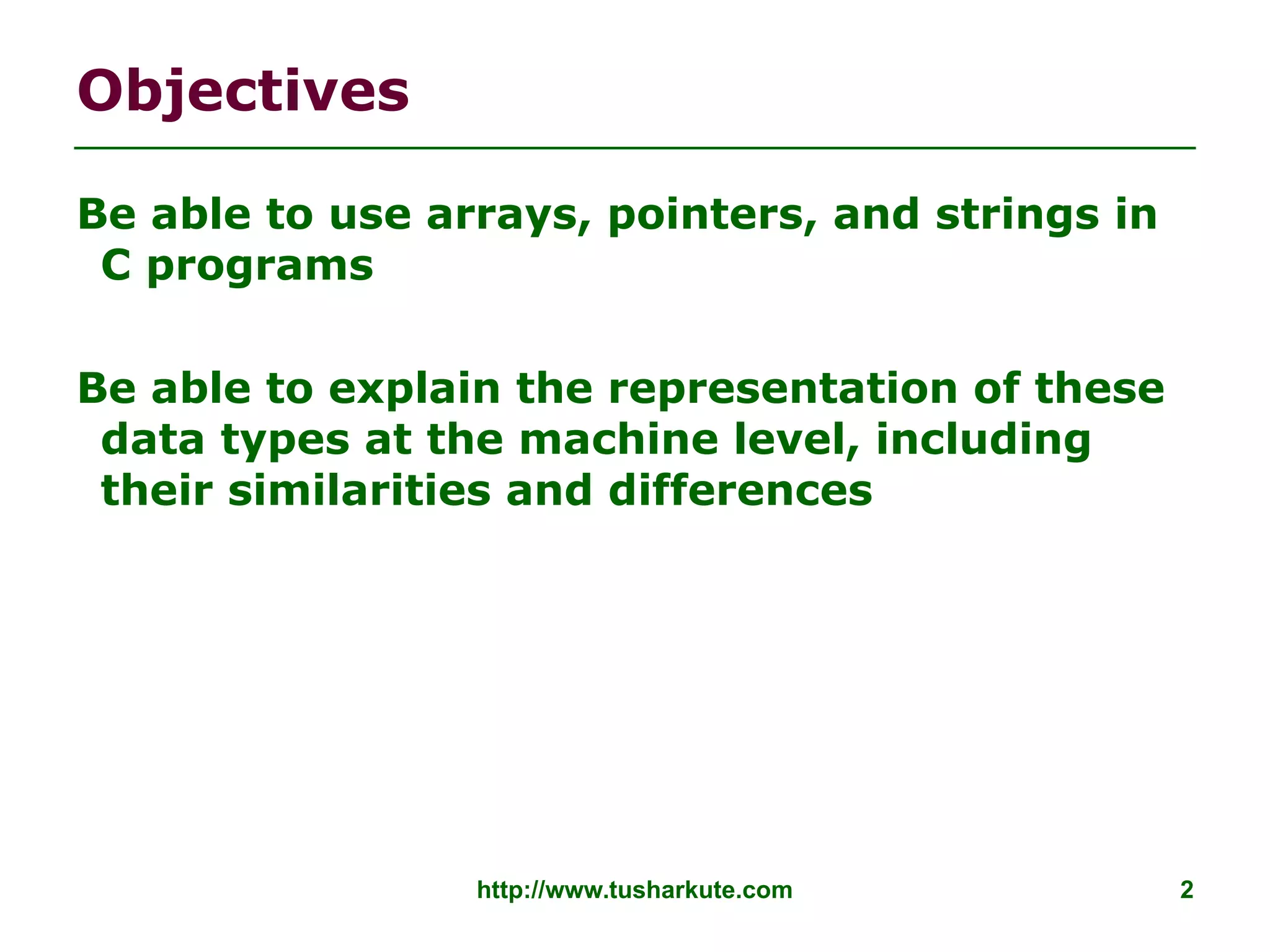 Objectives

Be able to use arrays, pointers, and strings in C programs

Be able to explain the representation of these data types at the machine level, including their similarities and differences

http://www.tusharkute.com

2